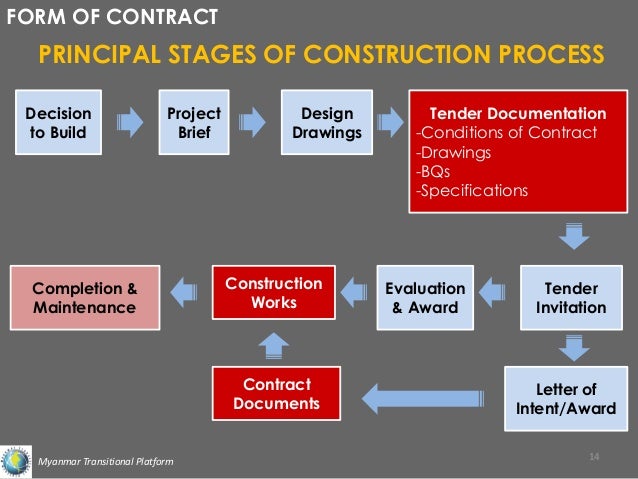 FORM OF CONTRACT

PRINCIPAL STAGES OF CONSTRUCTION PROCESS

Decision to Build

Project Brief

Design Drawings

Tender Documentation
-Conditions of Contract
-Drawings
-BQs
-Specifications

Tender Invitation

Evaluation & Award

Construction Works

Completion & Maintenance

Letter of Intent/Award

Contract Documents

Myanmar Transitional Platform

14